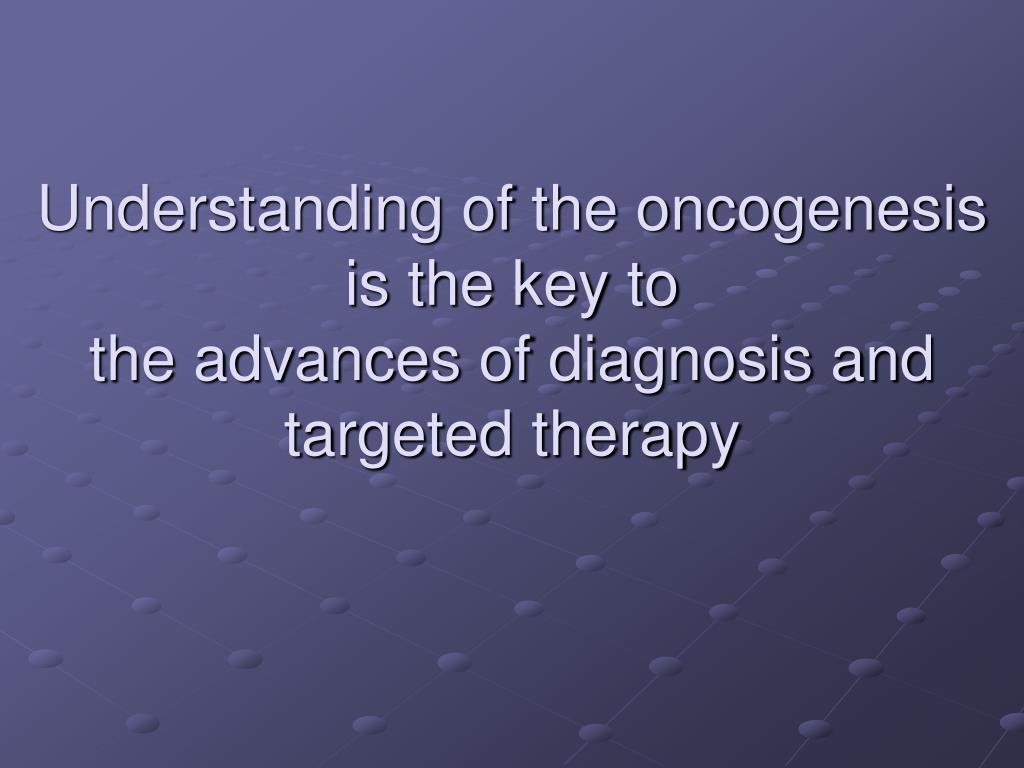 Understanding of the oncogenesis is the key to
the advances of diagnosis and targeted therapy